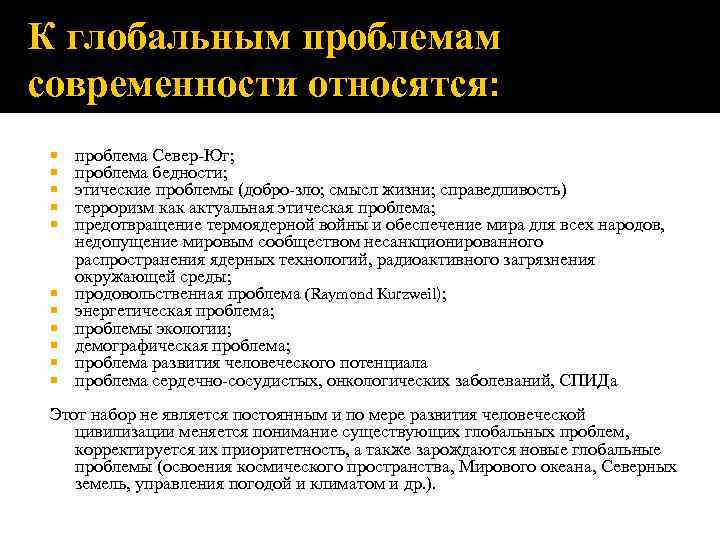 К глобальным проблемам современности относятся:

- проблема Север-Юг;
- проблема бедности;
- этические проблемы (добро-зло; смысл жизни; справедливость)
- терроризм как актуальная этическая проблема;
- предотвращение термоядерной войны и обеспечение мира для всех народов, недопущение мировым сообществом несанкционированного распространения ядерных технологий, радиоактивного загрязнения окружающей среды;
- продовольственная проблема (Raymond Kurzweil);
- энергетическая проблема;
- проблемы экологии;
- демографическая проблема;
- проблема развития человеческого потенциала
- проблема сердечно-сосудистых, онкологических заболеваний, СПИДа

Этот набор не является постоянным и по мере развития человеческой цивилизации меняется понимание существующих глобальных проблем, корректируется их приоритетность, а также зарождаются новые глобальные проблемы (освоения космического пространства, Мирового океана, Северных земель, управления погодой и климатом и др.).